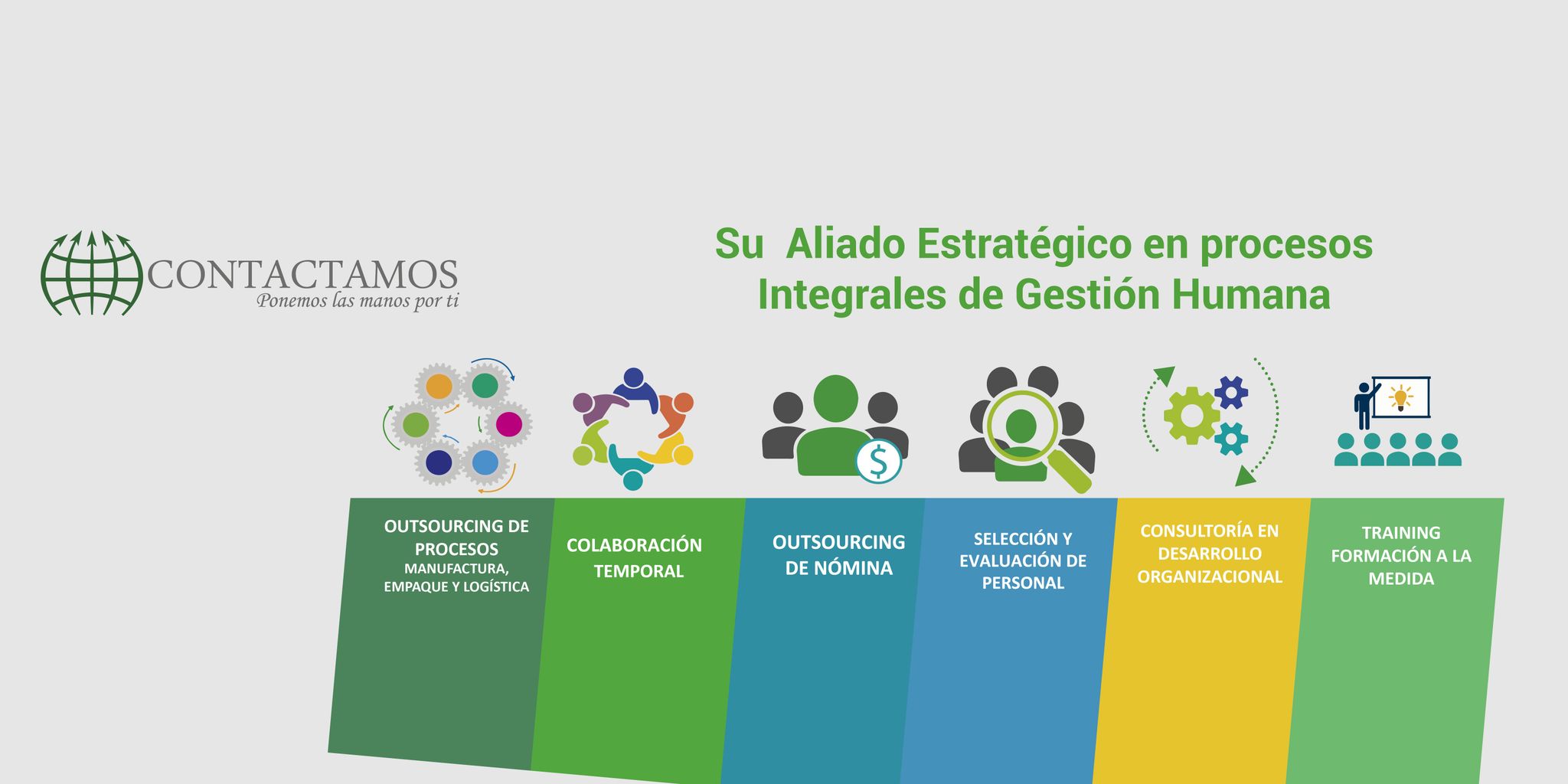 CONTACTAMOS
Ponemos las manos por ti

Su Aliado Estratégico en procesos Integrales de Gestión Humana

OUTSOURCING DE PROCESOS
MANUFACTURA, EMPAQUE Y LOGÍSTICA

COLABORACIÓN TEMPORAL

OUTSOURCING DE NÓMINA

SELECCIÓN Y EVALUACIÓN DE PERSONAL

CONSULTORÍA EN DESARROLLO ORGANIZACIONAL

TRAINING FORMACIÓN A LA MEDIDA